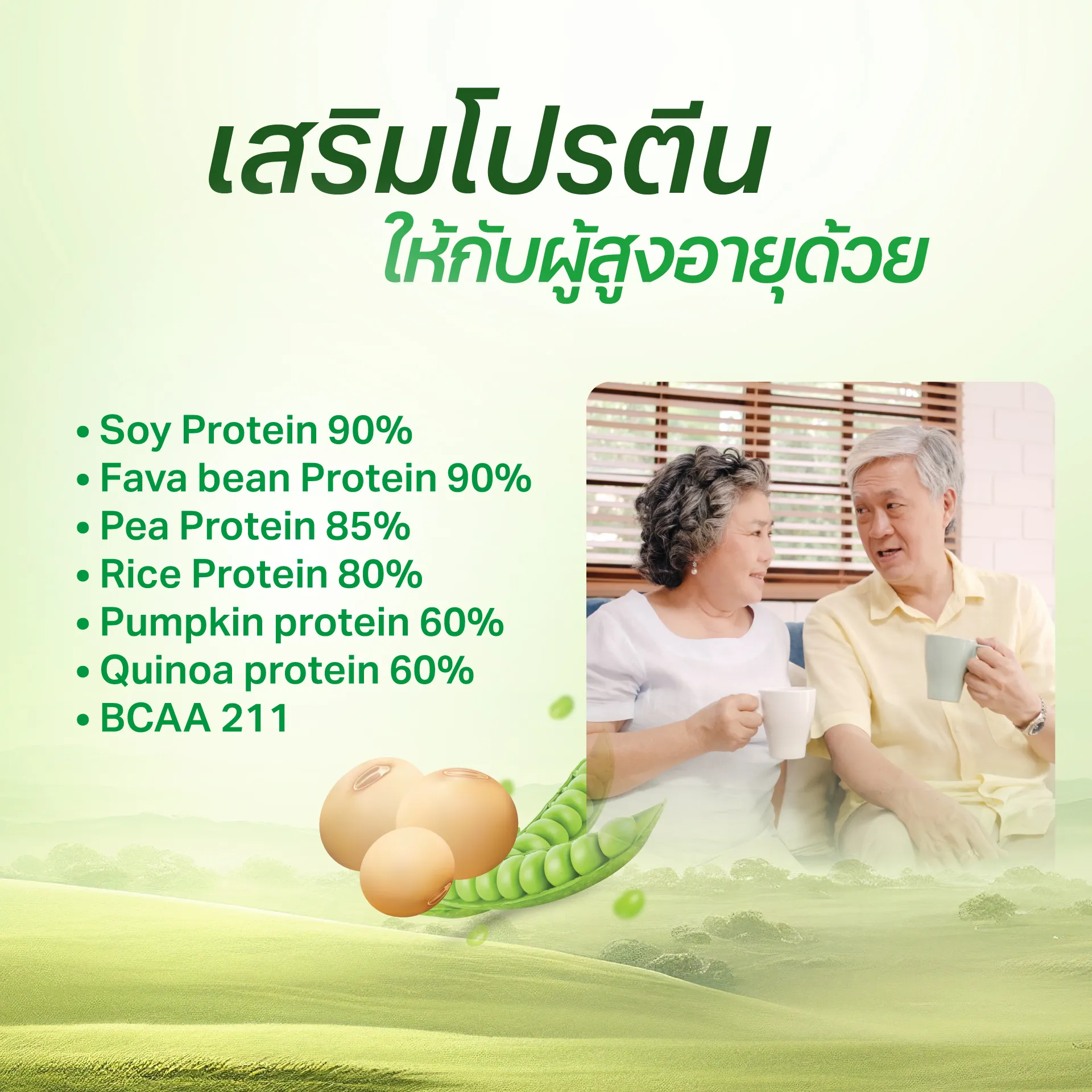 เสริมโปรตีน
ให้กับผู้สูงอายุด้วย

• Soy Protein 90%
• Fava bean Protein 90%
• Pea Protein 85%
• Rice Protein 80%
• Pumpkin protein 60%
• Quinoa protein 60%
• BCAA 211